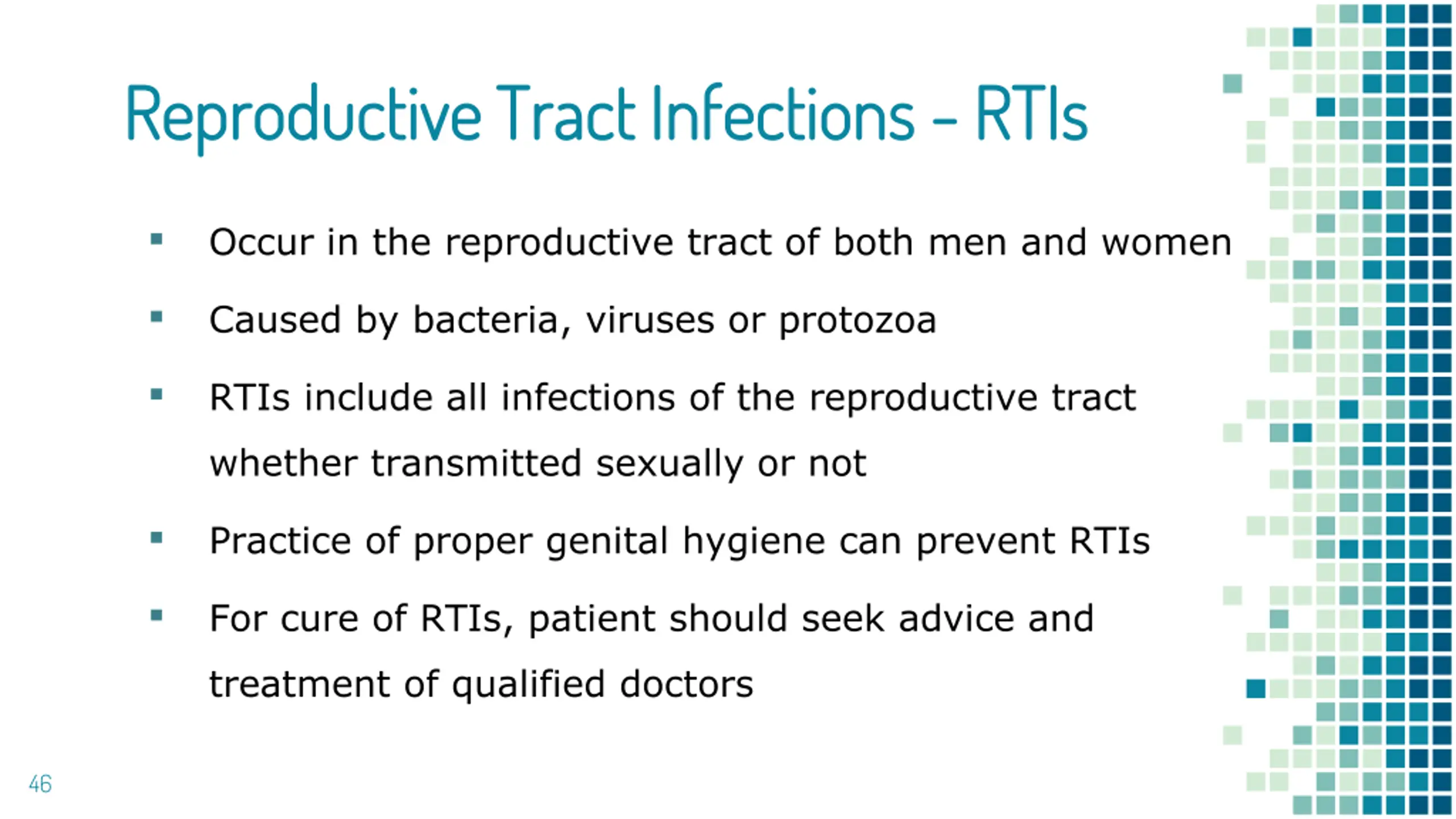 Reproductive Tract Infections – RTIs

▪ Occur in the reproductive tract of both men and women

▪ Caused by bacteria, viruses or protozoa

▪ RTIs include all infections of the reproductive tract whether transmitted sexually or not

▪ Practice of proper genital hygiene can prevent RTIs

▪ For cure of RTIs, patient should seek advice and treatment of qualified doctors

46